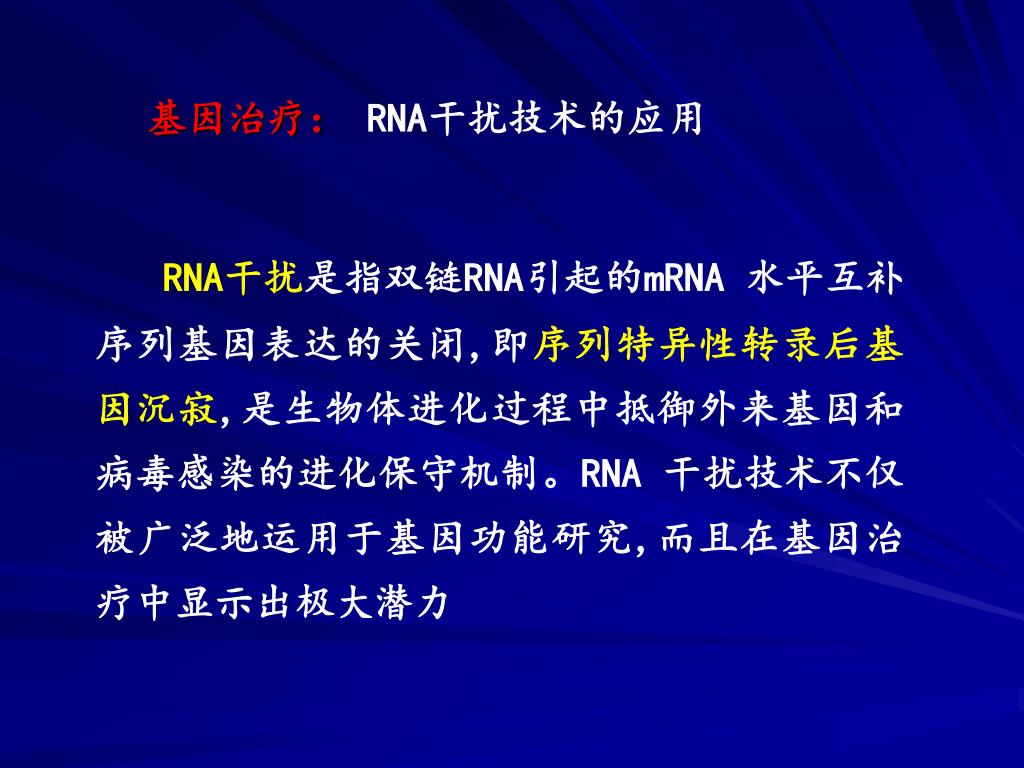 基因治疗： RNA干扰技术的应用

RNA干扰是指双链RNA引起的mRNA 水平互补序列基因表达的关闭，即序列特异性转录后基因沉寂，是生物体进化过程中抵御外来基因和病毒感染的进化保守机制。RNA 干扰技术不仅被广泛地运用于基因功能研究，而且在基因治疗中显示出极大潜力